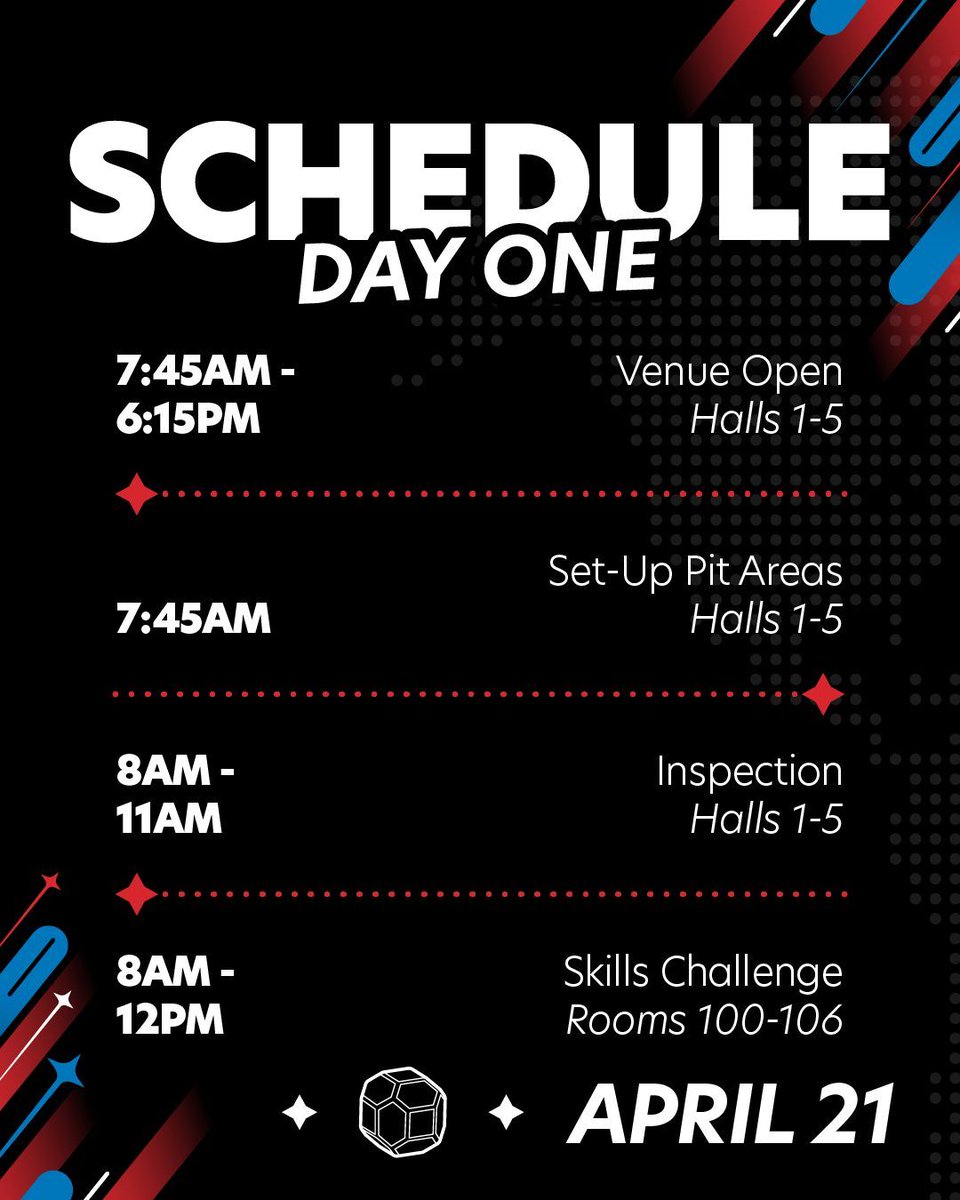 SCHEDULE
DAY ONE

7:45AM - 6:15PM
Venue Open
Halls 1-5

7:45AM
Set-Up Pit Areas
Halls 1-5

8AM - 11AM
Inspection
Halls 1-5

8AM - 12PM
Skills Challenge
Rooms 100-106

APRIL 21